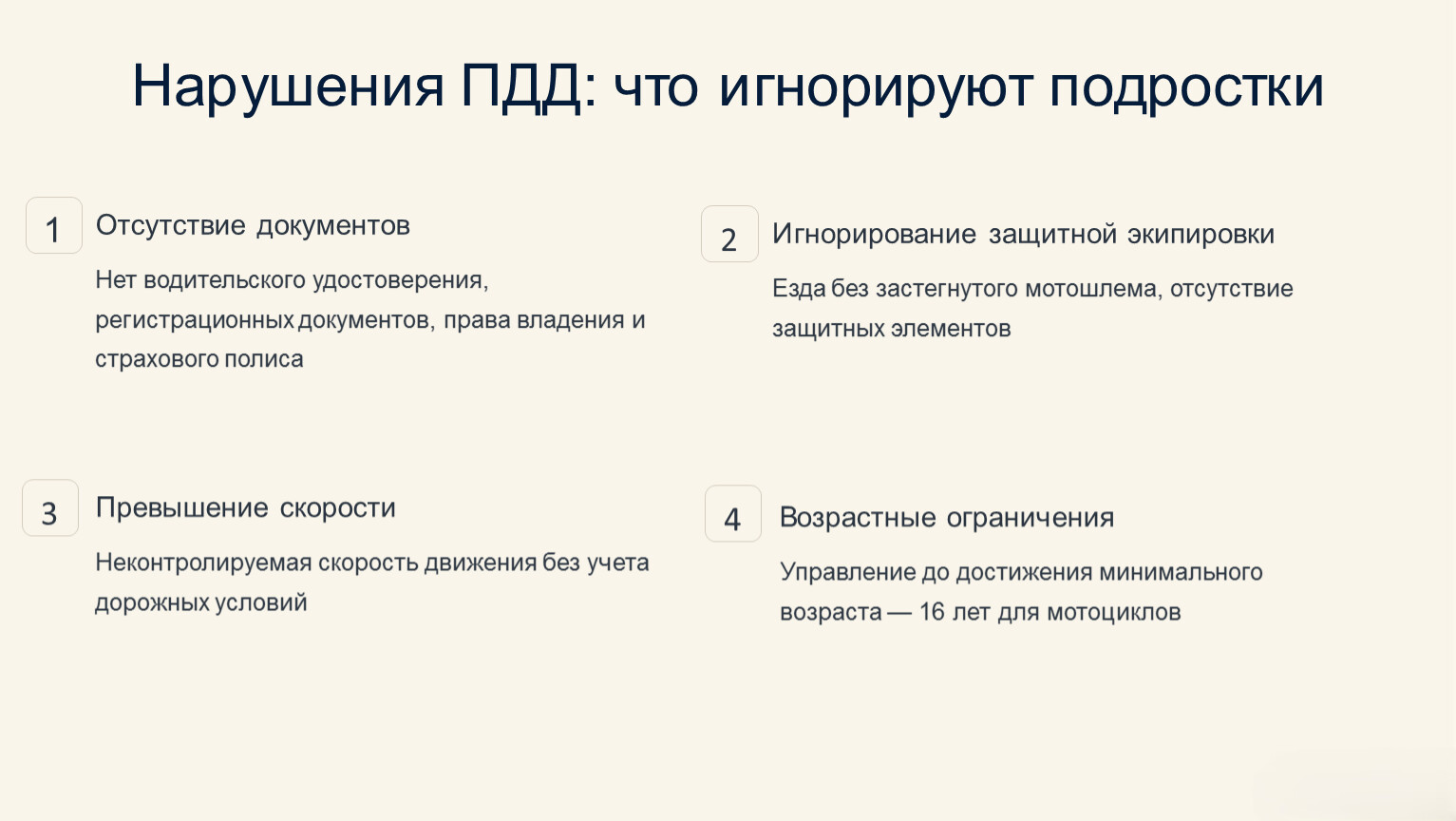 Нарушения ПДД: что игнорируют подростки

1 Отсутствие документов

Нет водительского удостоверения, регистрационных документов, права владения и страхового полиса

2 Игнорирование защитной экипировки

Езда без застегнутого мотошлема, отсутствие защитных элементов

3 Превышение скорости

Неконтролируемая скорость движения без учета дорожных условий

4 Возрастные ограничения

Управление до достижения минимального возраста — 16 лет для мотоциклов